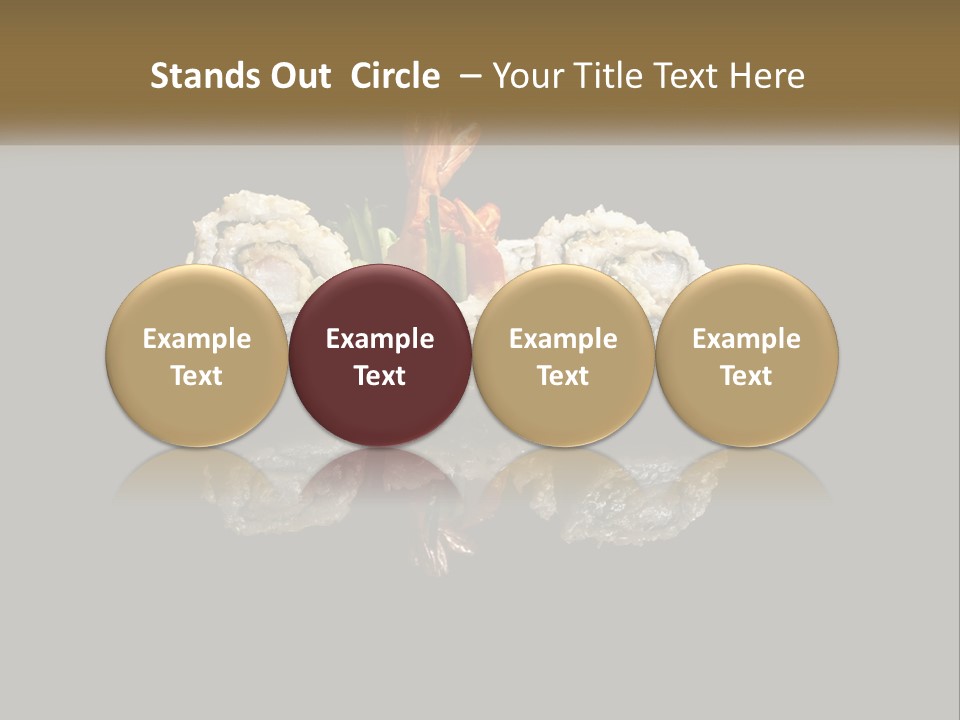 Stands Out Circle – Your Title Text Here

Example Text

Example Text

Example Text

Example Text